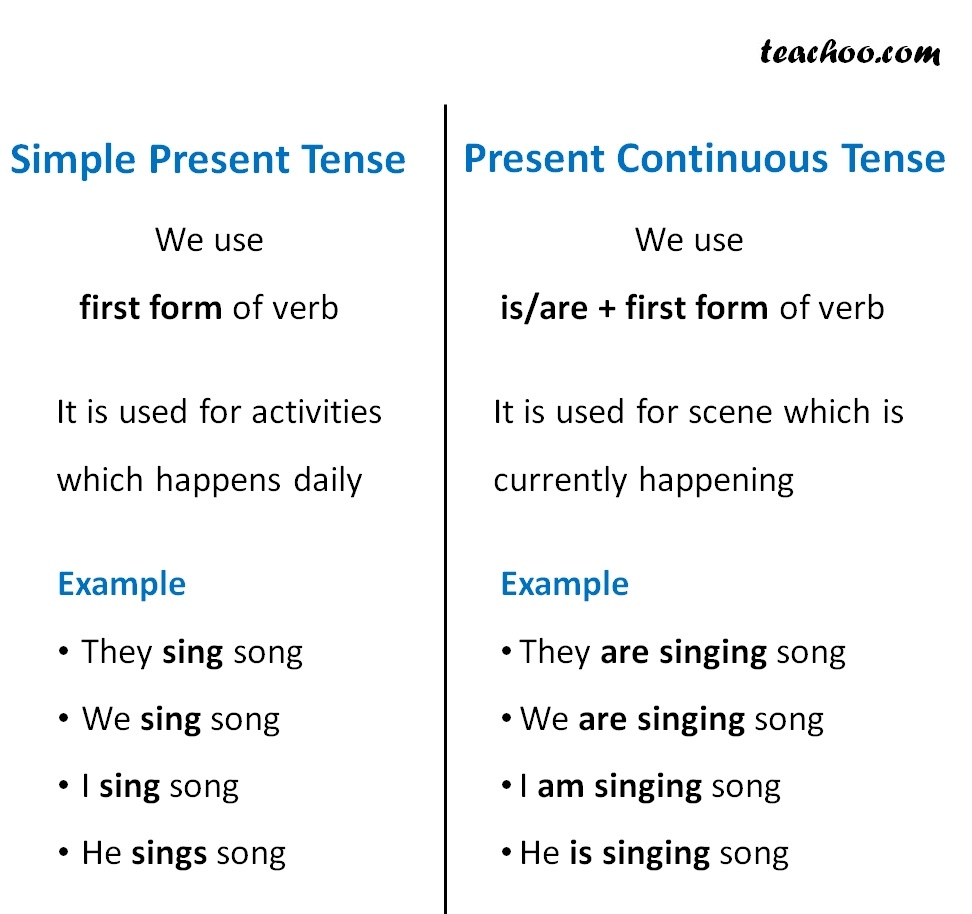 teachoo.com

Simple Present Tense

We use

first form of verb

It is used for activities which happens daily

Example

• They sing song
• We sing song
• I sing song
• He sings song

Present Continuous Tense

We use

is/are + first form of verb

It is used for scene which is currently happening

Example

• They are singing song
• We are singing song
• I am singing song
• He is singing song